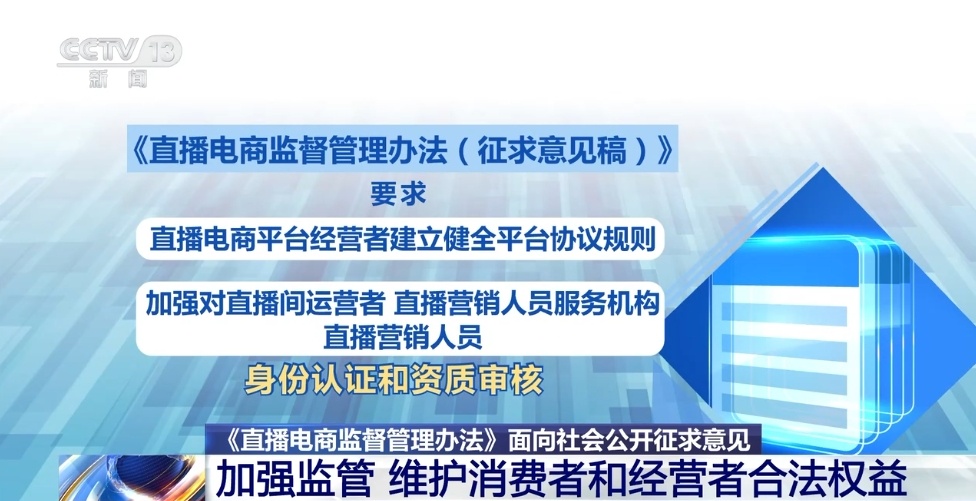 CCTV 13
新闻

《直播电商监督管理办法（征求意见稿）》

要求

直播电商平台经营者建立健全平台协议规则

加强对直播间运营者 直播营销人员服务机构 直播营销人员

身份认证和资质审核

《直播电商监督管理办法》面向社会公开征求意见

加强监管 维护消费者和经营者合法权益